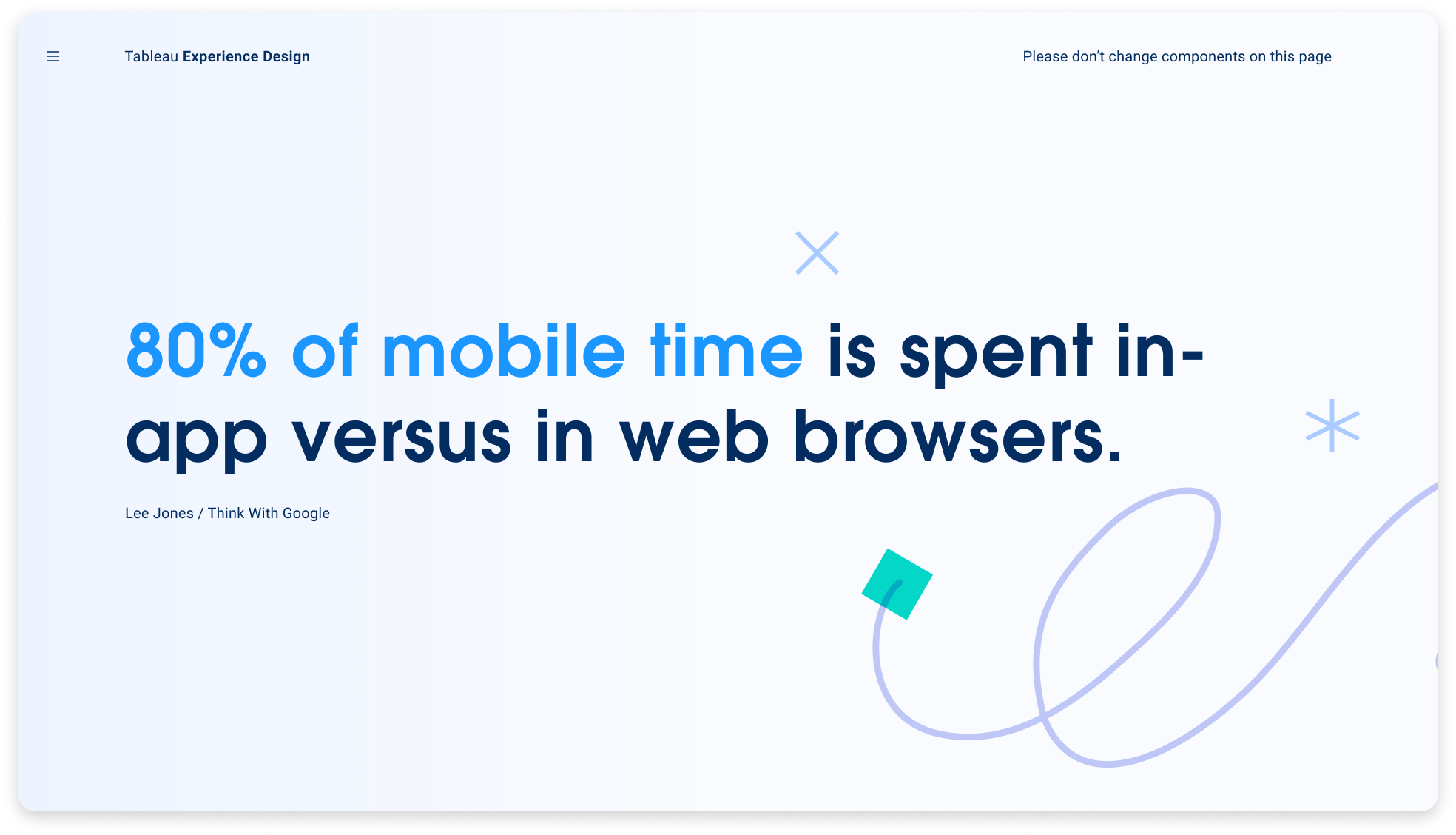 Tableau Experience Design

Please don't change components on this page

80% of mobile time is spent in-app versus in web browsers.

Lee Jones / Think With Google